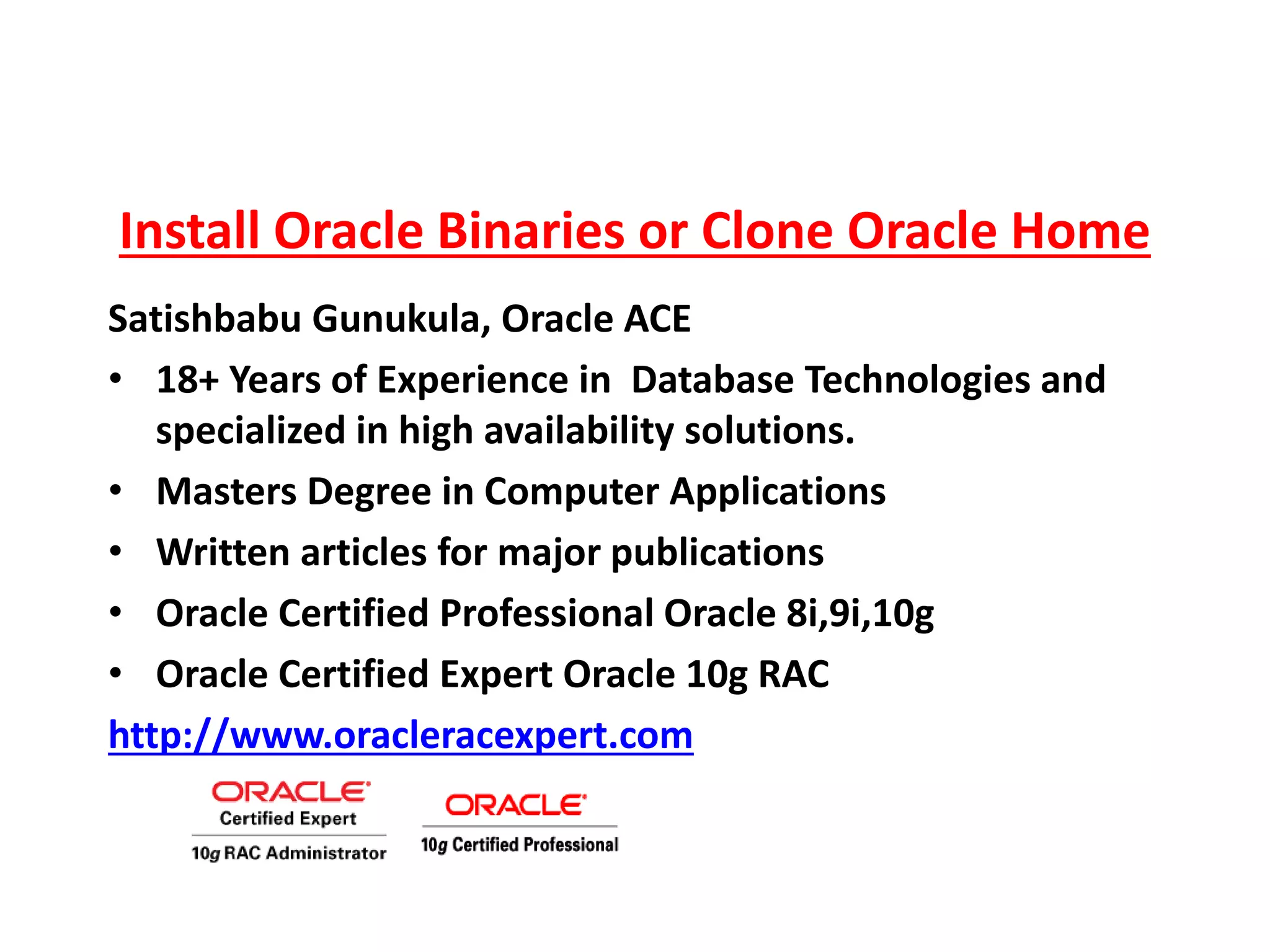 Install Oracle Binaries or Clone Oracle Home

Satishbabu Gunukula, Oracle ACE

• 18+ Years of Experience in Database Technologies and specialized in high availability solutions.
• Masters Degree in Computer Applications
• Written articles for major publications
• Oracle Certified Professional Oracle 8i,9i,10g
• Oracle Certified Expert Oracle 10g RAC

http://www.oracleracexpert.com

ORACLE
Certified Expert
10g RAC Administrator

ORACLE
10g Certified Professional